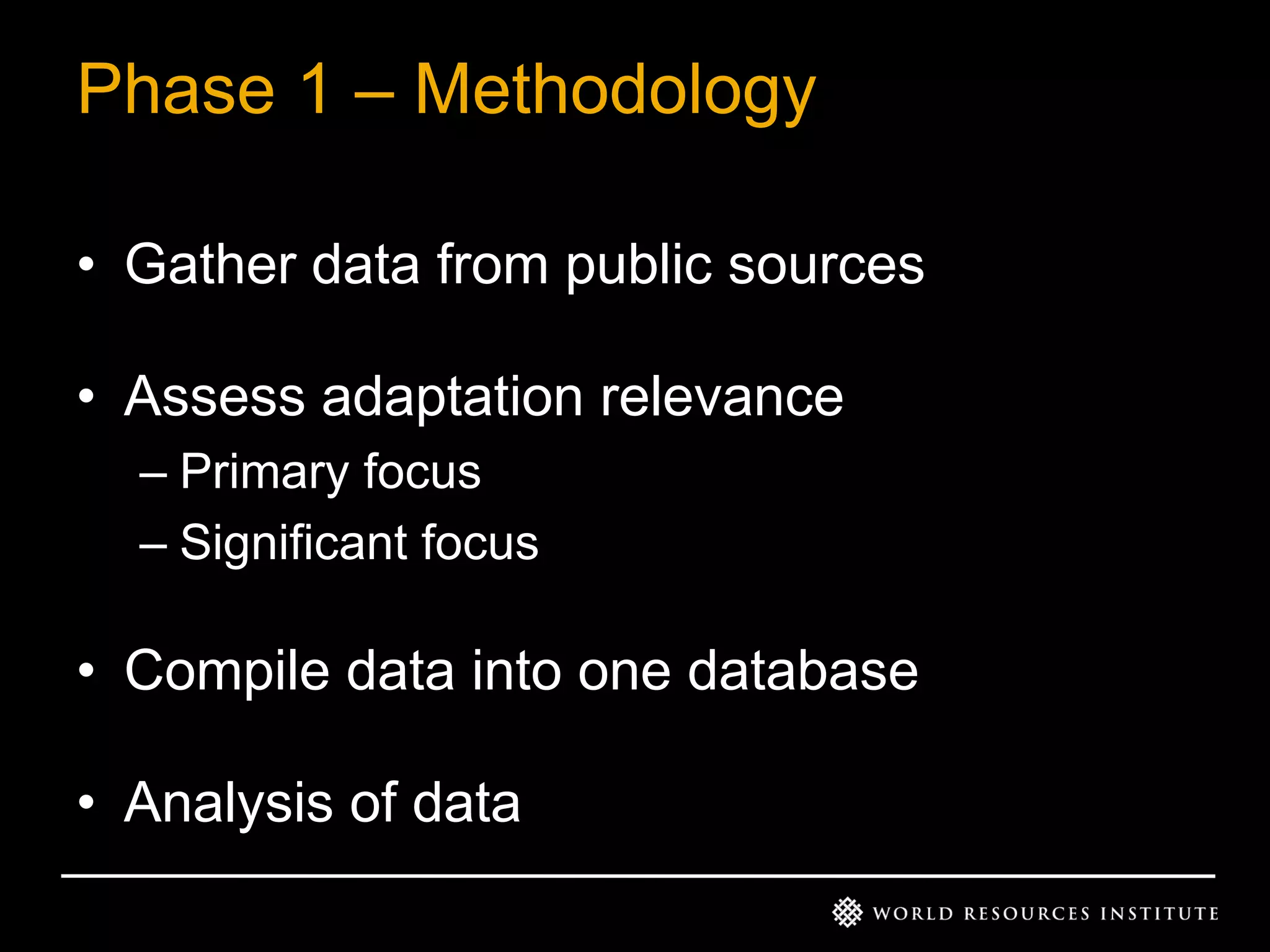 Phase 1 – Methodology

• Gather data from public sources

• Assess adaptation relevance
– Primary focus
– Significant focus

• Compile data into one database

• Analysis of data

WORLD RESOURCES INSTITUTE